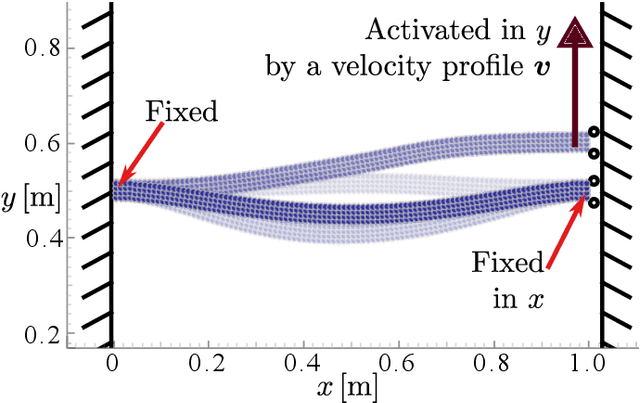 Activated in $y$ by a velocity profile $\boldsymbol{v}$

Fixed

Fixed in $x$

0.8

0.6

$y$ [m]

0.4

0.2

0

0.2

0.4

0.6

0.8

1.0

$x$ [m]